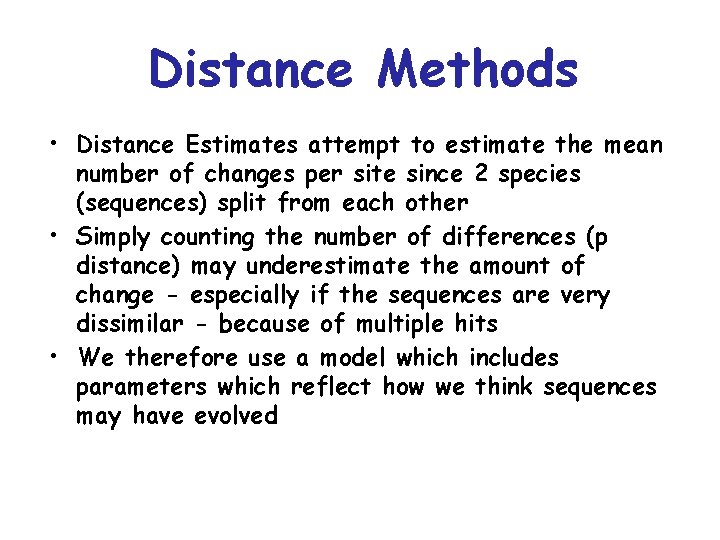 Distance Methods

• Distance Estimates attempt to estimate the mean number of changes per site since 2 species (sequences) split from each other

• Simply counting the number of differences (p distance) may underestimate the amount of change - especially if the sequences are very dissimilar - because of multiple hits

• We therefore use a model which includes parameters which reflect how we think sequences may have evolved